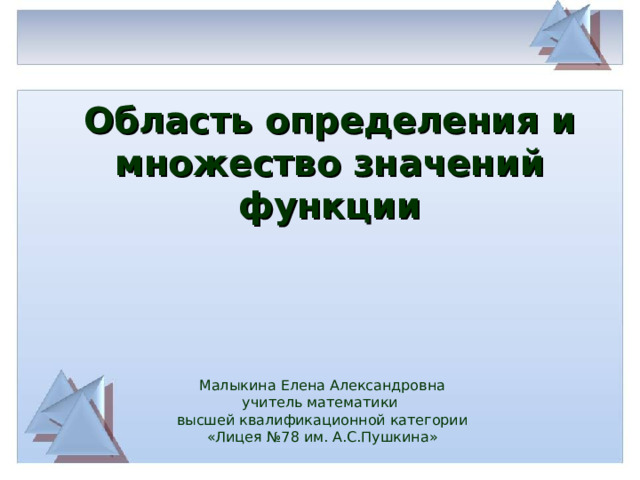 Область определения и множество значений функции

Малыкина Елена Александровна
учитель математики
высшей квалификационной категории
«Лицея №78 им. А.С.Пушкина»